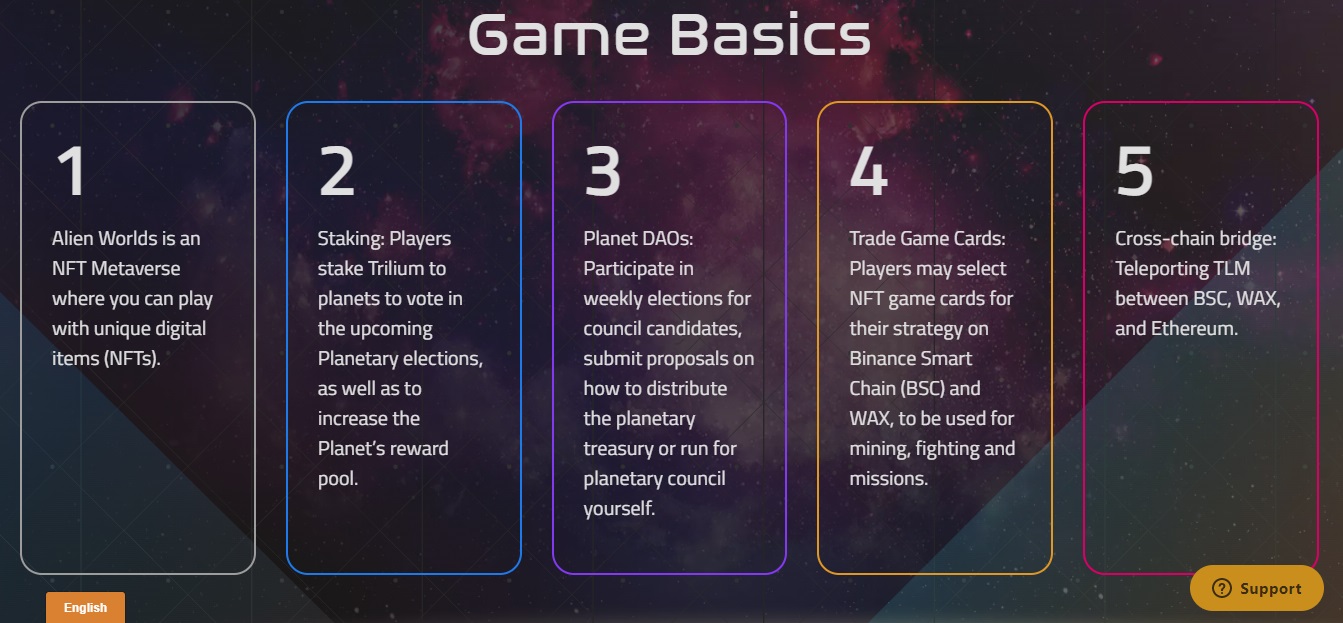 Game Basics

1

Alien Worlds is an NFT Metaverse where you can play with unique digital items (NFTs).

2

Staking: Players stake Trilium to planets to vote in the upcoming Planetary elections, as well as to increase the Planet's reward pool.

3

Planet DAOs: Participate in weekly elections for council candidates, submit proposals on how to distribute the planetary treasury or run for planetary council yourself.

4

Trade Game Cards: Players may select NFT game cards for their strategy on Binance Smart Chain (BSC) and WAX, to be used for mining, fighting and missions.

5

Cross-chain bridge: Teleporting TLM between BSC, WAX, and Ethereum.

English

Support